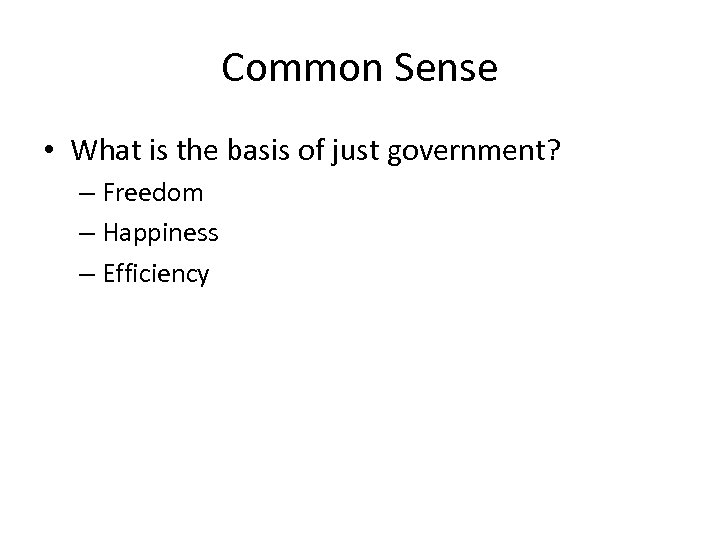 Common Sense

• What is the basis of just government?
 – Freedom
 – Happiness
 – Efficiency